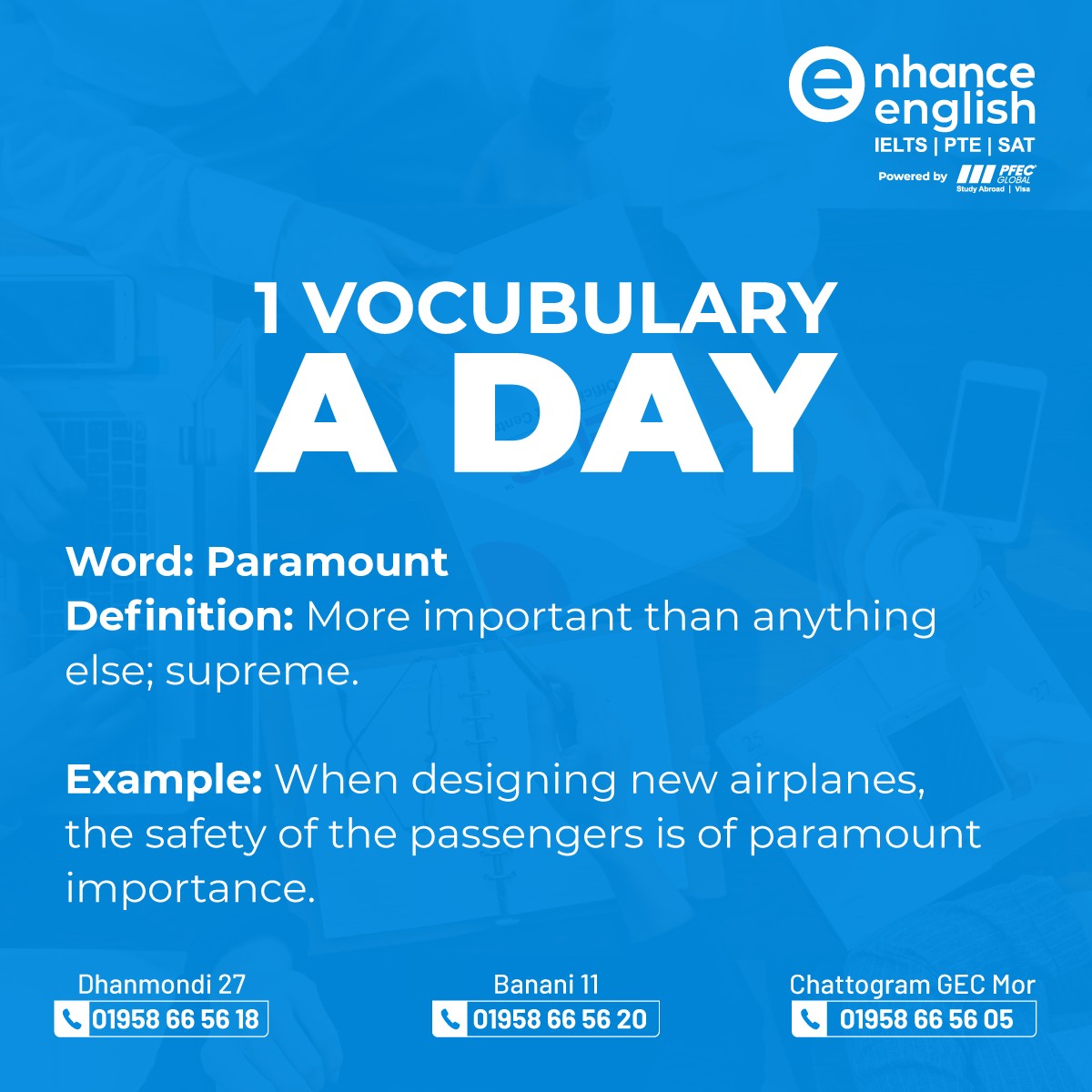 enhance english
IELTS | PTE | SAT
Powered by PFEC GLOBAL Study Abroad | Visa

1 VOCUBULARY
A DAY

Word: Paramount
Definition: More important than anything else; supreme.

Example: When designing new airplanes, the safety of the passengers is of paramount importance.

Dhanmondi 27
01958 66 56 18

Banani 11
01958 66 56 20

Chattogram GEC Mor
01958 66 56 05